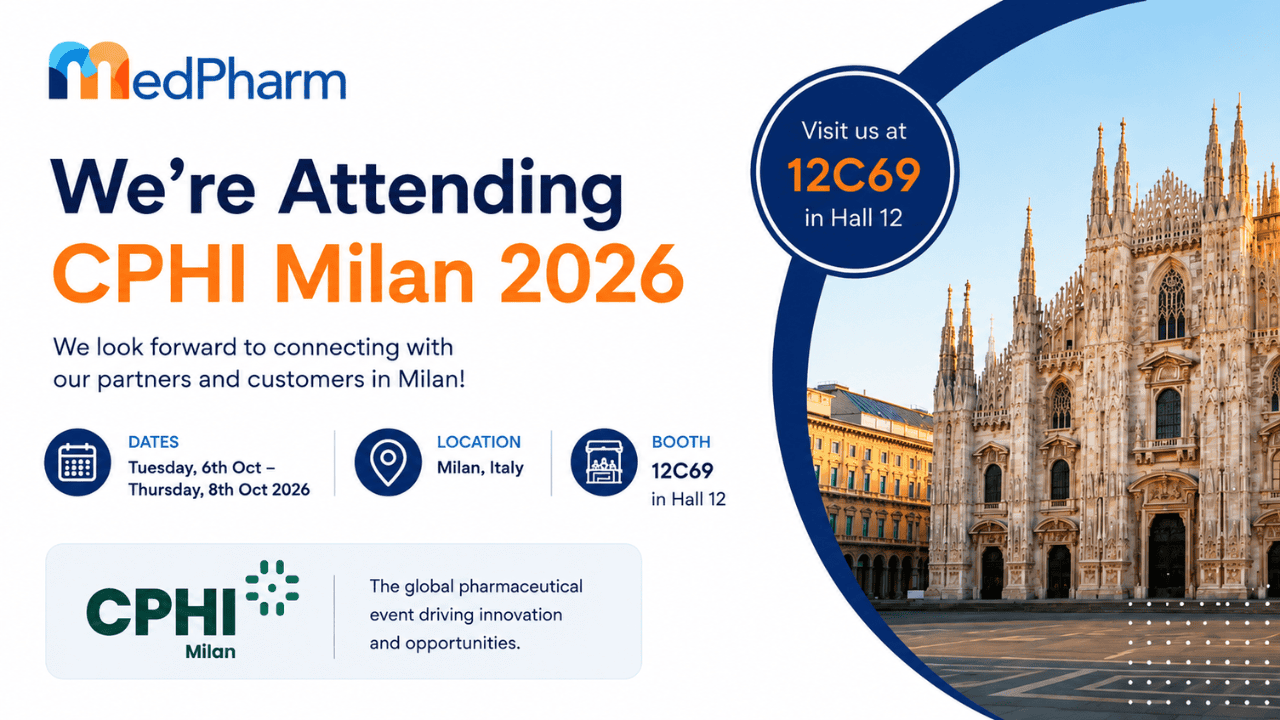 MedPharm

We're Attending
CPHI Milan 2026

We look forward to connecting with our partners and customers in Milan!

DATES
Tuesday, 6th Oct – Thursday, 8th Oct 2026

LOCATION
Milan, Italy

BOOTH
12C69
in Hall 12

CPHI
Milan

The global pharmaceutical event driving innovation and opportunities.

Visit us at
12C69
in Hall 12